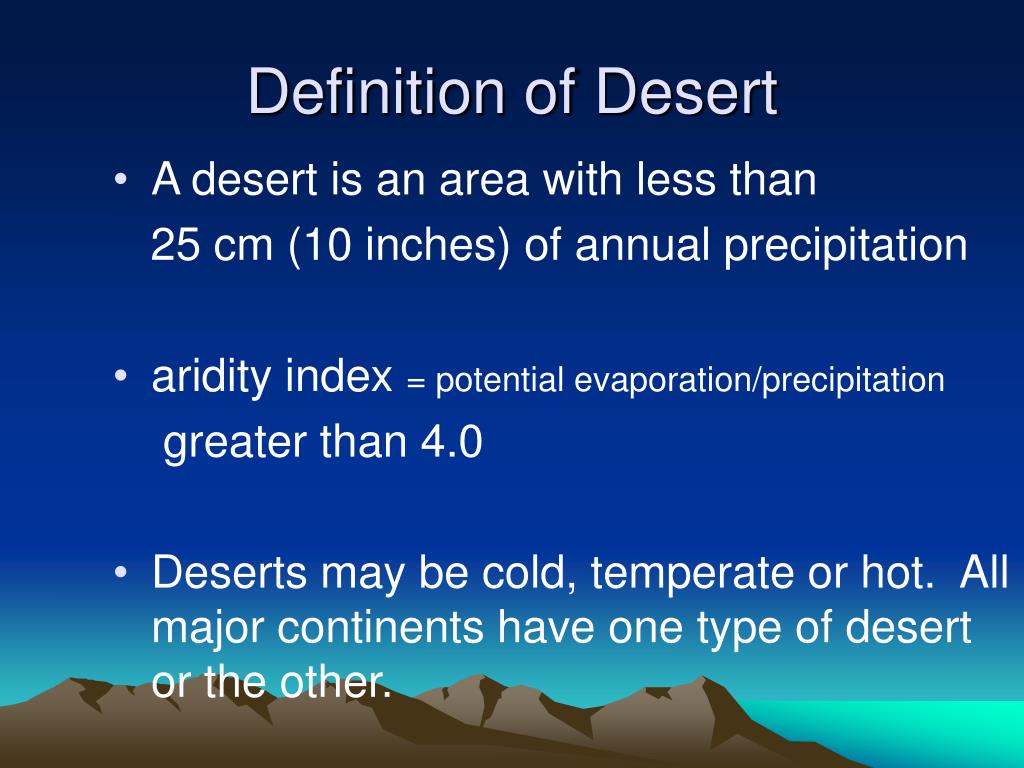 Definition of Desert

• A desert is an area with less than 25 cm (10 inches) of annual precipitation

• aridity index = potential evaporation/precipitation greater than 4.0

• Deserts may be cold, temperate or hot. All major continents have one type of desert or the other.